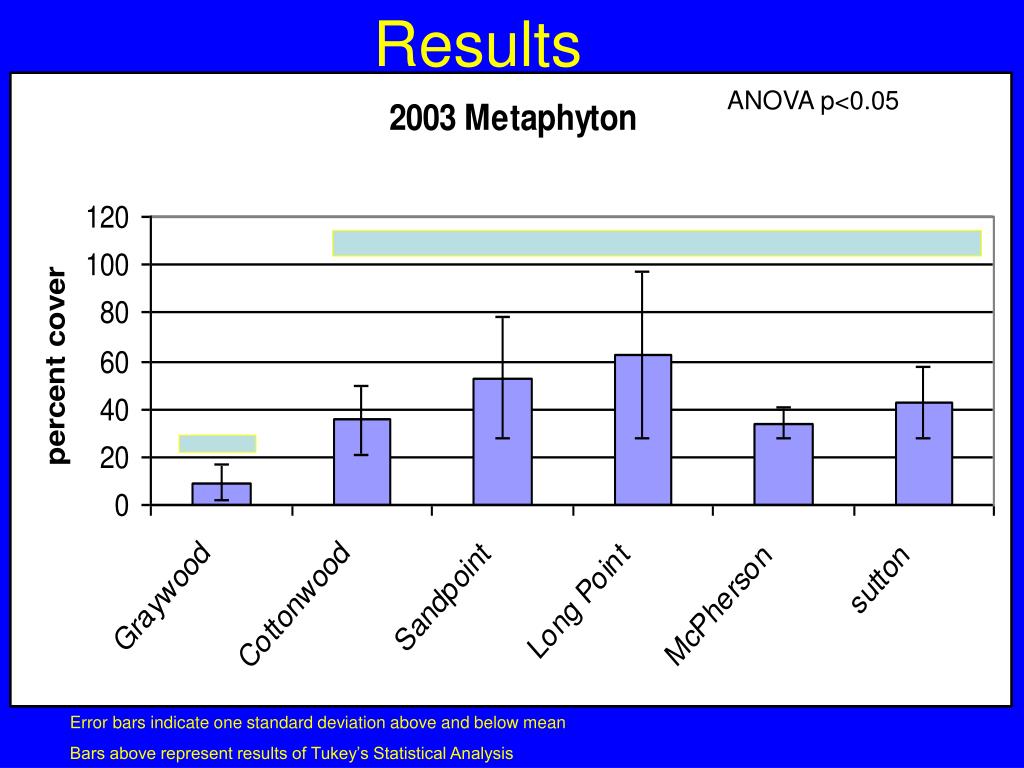 Results

2003 Metaphyton

ANOVA p<0.05

percent cover

120
100
80
60
40
20
0

Graywood
Cottonwood
Sandpoint
Long Point
McPherson
sutton

Error bars indicate one standard deviation above and below mean

Bars above represent results of Tukey's Statistical Analysis